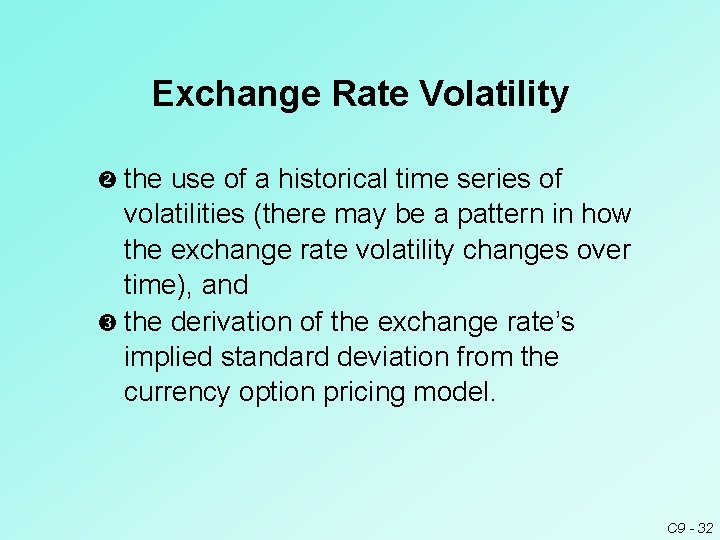 Exchange Rate Volatility

❷ the use of a historical time series of volatilities (there may be a pattern in how the exchange rate volatility changes over time), and

❸ the derivation of the exchange rate's implied standard deviation from the currency option pricing model.

C9 - 32